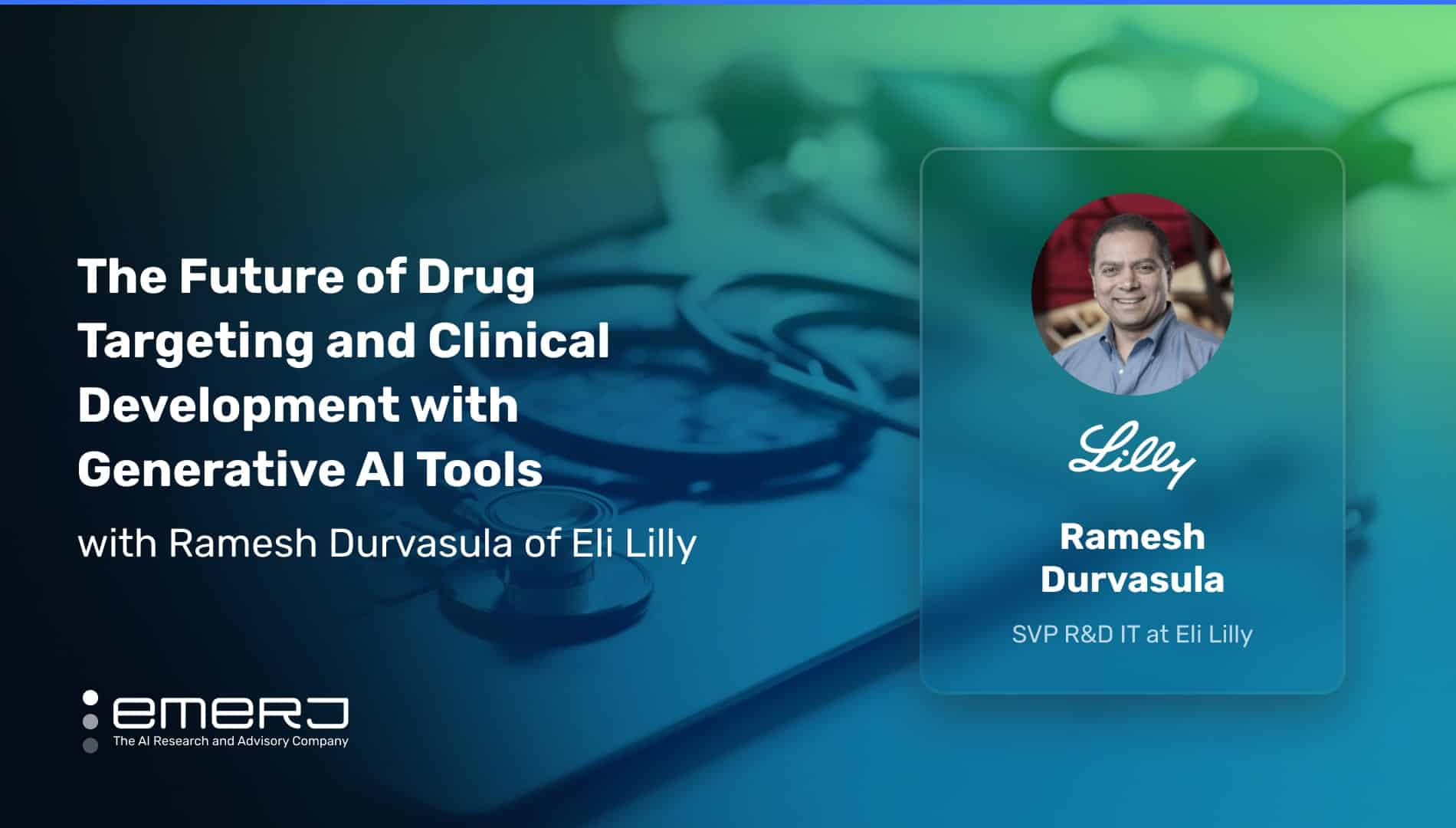 The Future of Drug Targeting and Clinical Development with Generative AI Tools

with Ramesh Durvasula of Eli Lilly

emerj
The AI Research and Advisory Company

Lilly

Ramesh Durvasula

SVP R&D IT at Eli Lilly